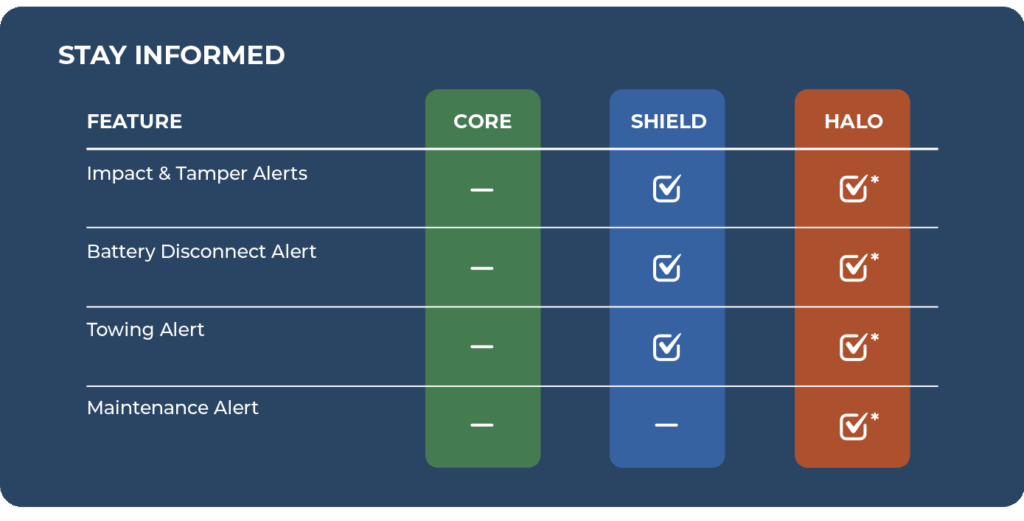 STAY INFORMED

| FEATURE | CORE | SHIELD | HALO |
|---|---|---|---|
| Impact & Tamper Alerts | — | ☑ | ☑* |
| Battery Disconnect Alert | — | ☑ | ☑* |
| Towing Alert | — | ☑ | ☑* |
| Maintenance Alert | — | — | ☑* |